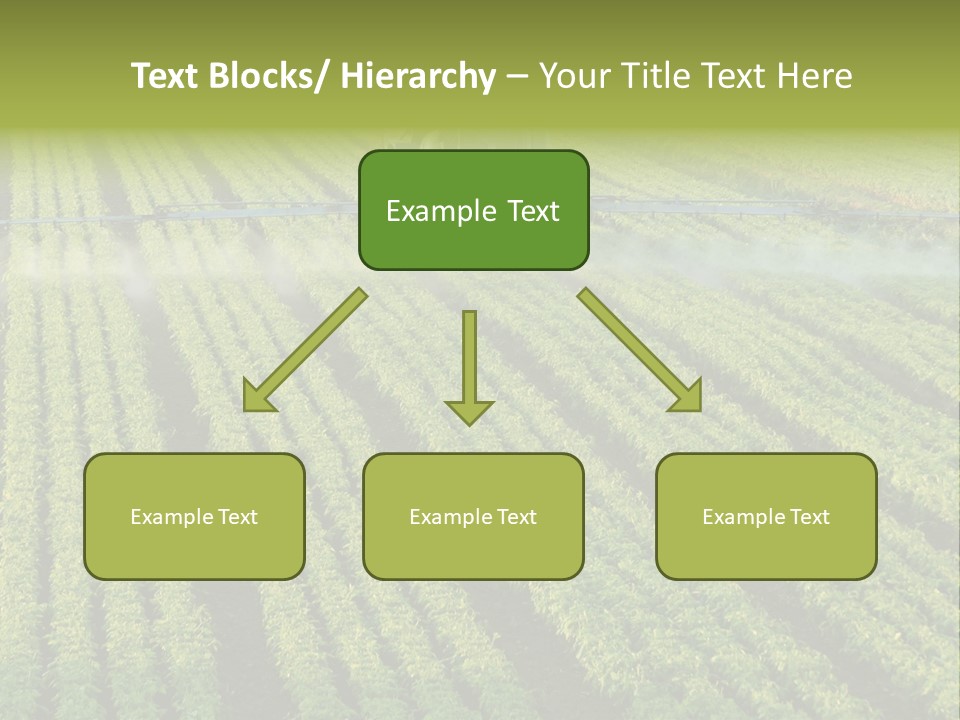 Text Blocks/ Hierarchy – Your Title Text Here

Example Text

Example Text

Example Text

Example Text